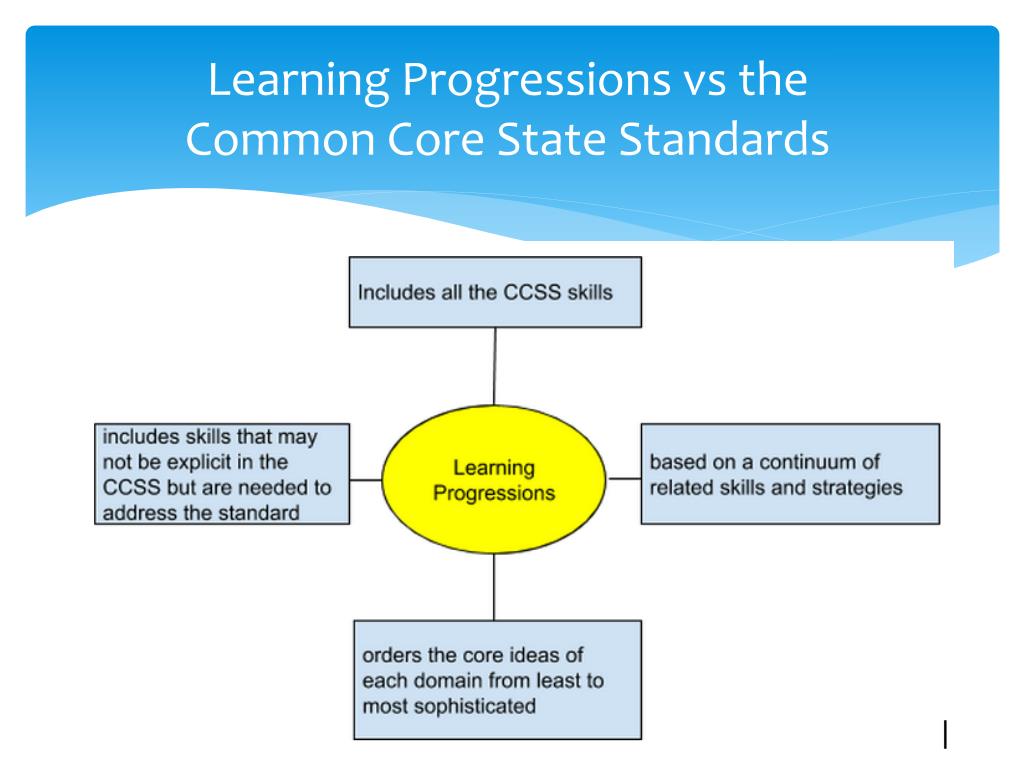 Learning Progressions vs the Common Core State Standards

Includes all the CCSS skills

includes skills that may not be explicit in the CCSS but are needed to address the standard

Learning Progressions

based on a continuum of related skills and strategies

orders the core ideas of each domain from least to most sophisticated